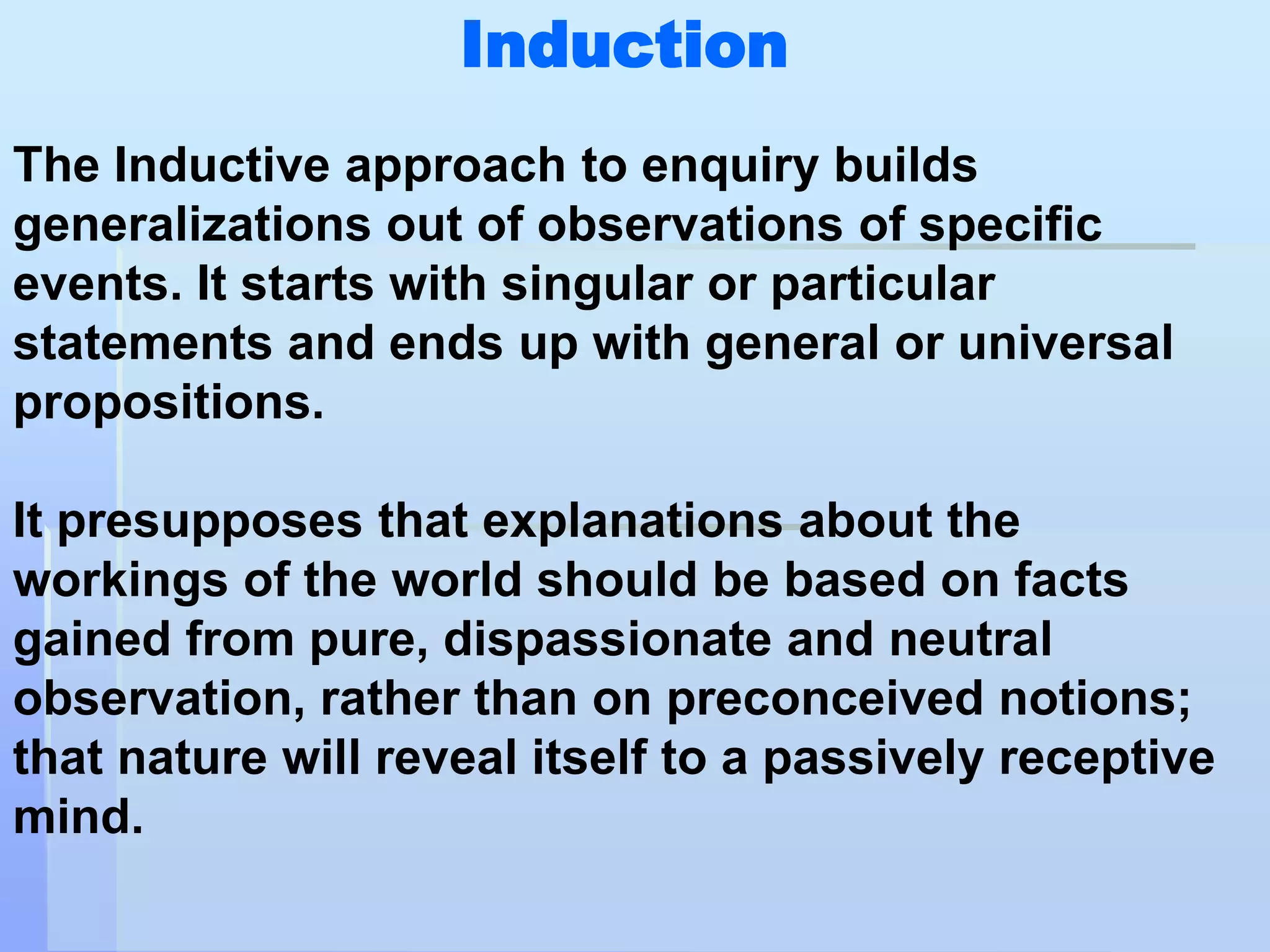 Induction

The Inductive approach to enquiry builds generalizations out of observations of specific events. It starts with singular or particular statements and ends up with general or universal propositions.

It presupposes that explanations about the workings of the world should be based on facts gained from pure, dispassionate and neutral observation, rather than on preconceived notions; that nature will reveal itself to a passively receptive mind.